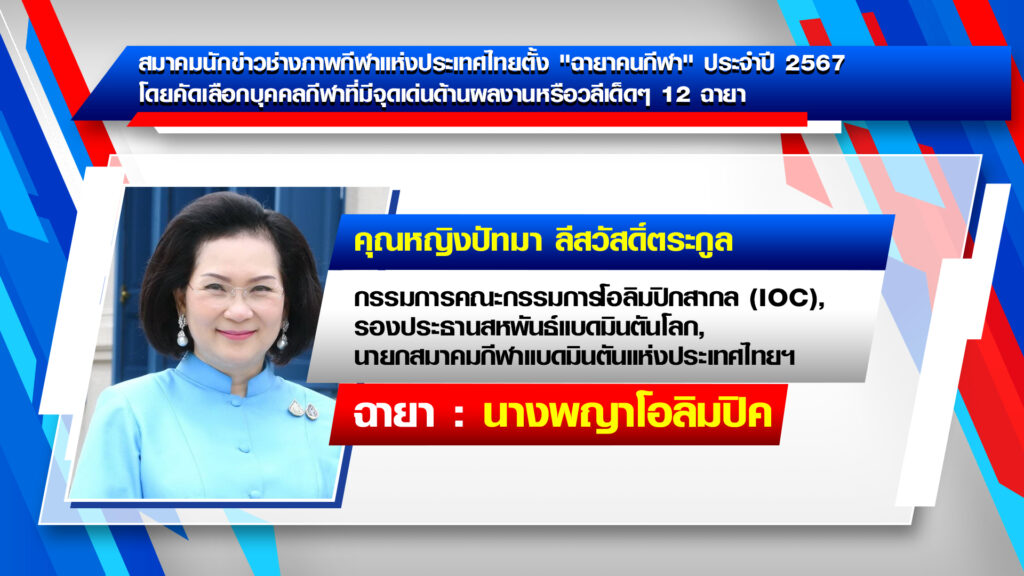 สมาคมนักข่าวช่างภาพกีฬาแห่งประเทศไทยตั้ง "ฉายาคนกีฬา" ประจำปี 2567
โดยคัดเลือกบุคคลกีฬาที่มีจุดเด่นด้านผลงานหรือวลีเด็ดๆ 12 ฉายา

คุณหญิงปัทมา ลีสวัสดิ์ตระกูล

กรรมการคณะกรรมการโอลิมปิกสากล (IOC), รองประธานสหพันธ์แบดมินตันโลก, นายกสมาคมกีฬาแบดมินตันแห่งประเทศไทยฯ

ฉายา : นางพญาโอลิมปิค